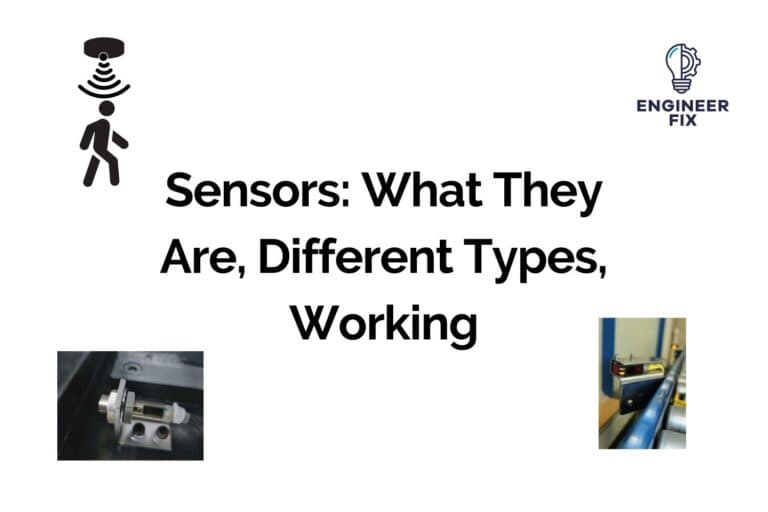 ENGINEER FIX

Sensors: What They Are, Different Types, Working